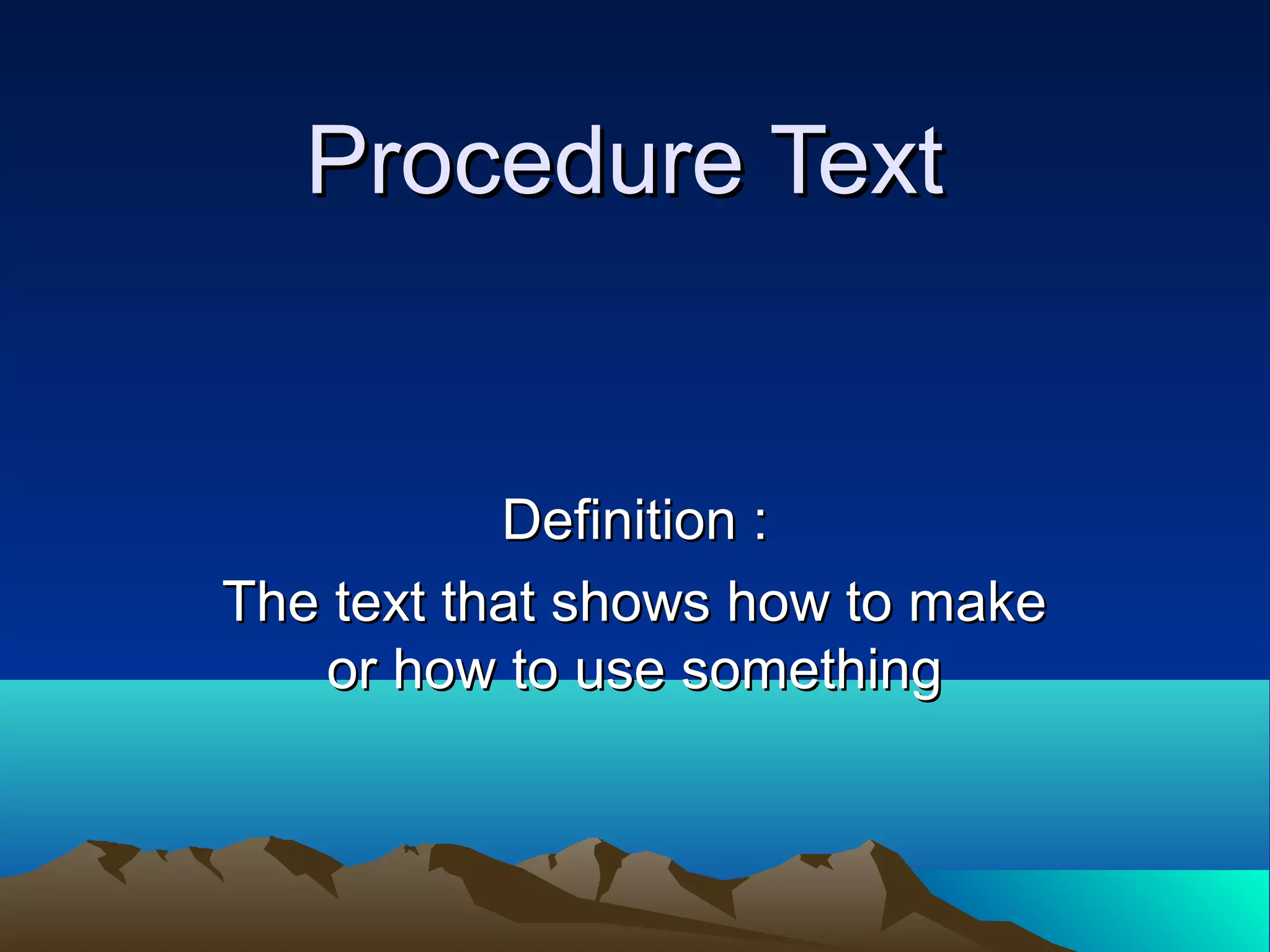 Procedure Text

Definition :

The text that shows how to make or how to use something